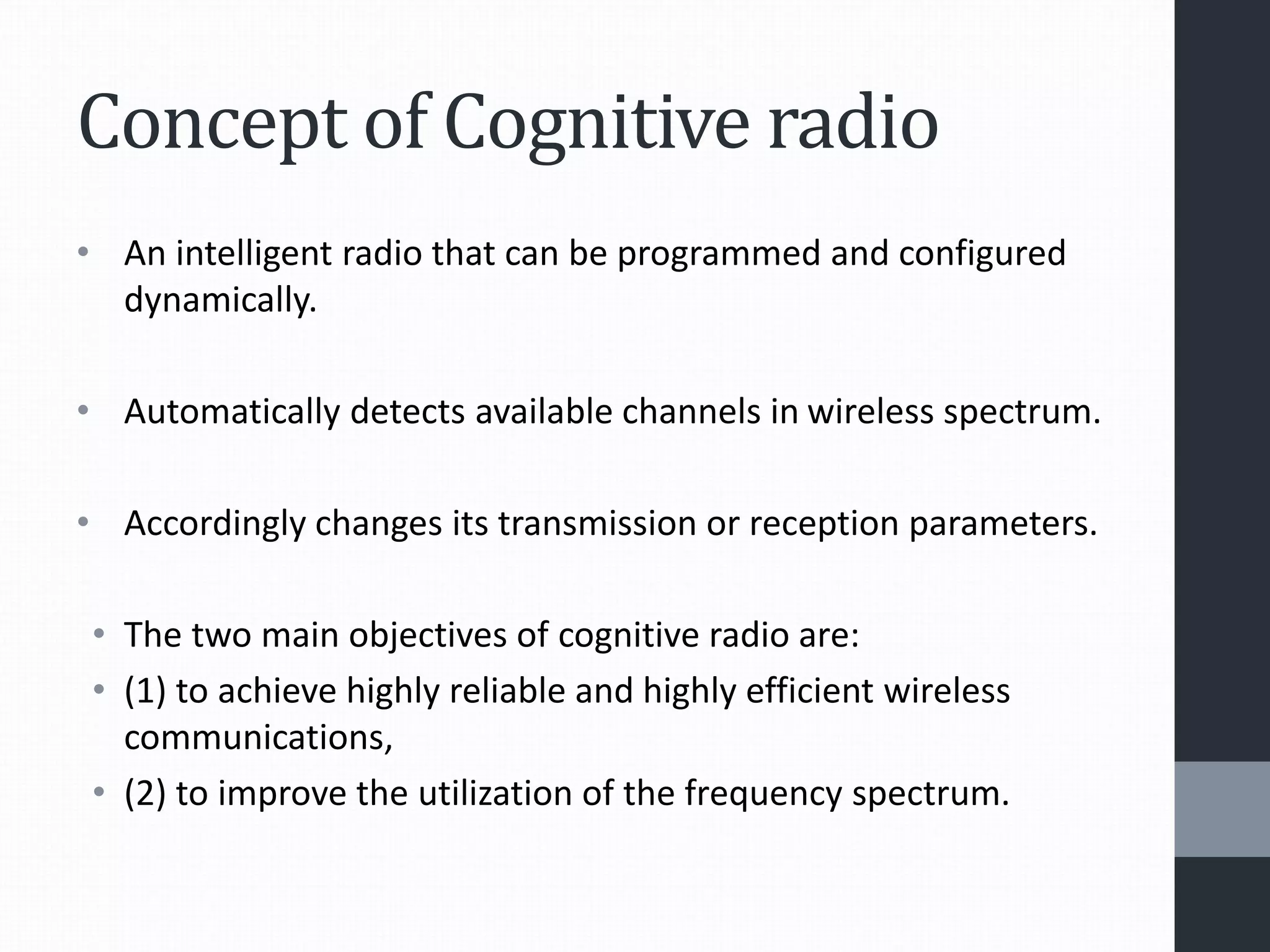 Concept of Cognitive radio

• An intelligent radio that can be programmed and configured dynamically.

• Automatically detects available channels in wireless spectrum.

• Accordingly changes its transmission or reception parameters.

• The two main objectives of cognitive radio are:
• (1) to achieve highly reliable and highly efficient wireless communications,
• (2) to improve the utilization of the frequency spectrum.